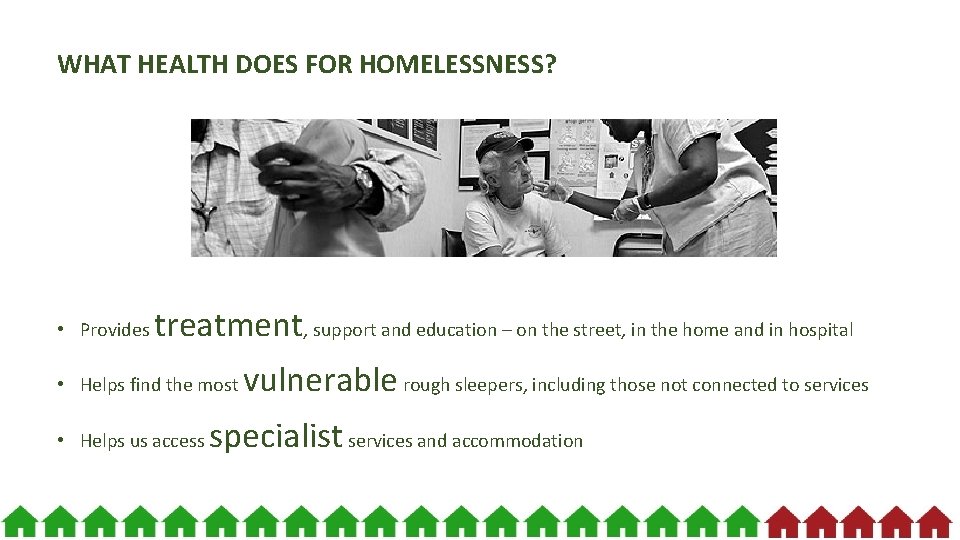 WHAT HEALTH DOES FOR HOMELESSNESS?

• Provides treatment, support and education – on the street, in the home and in hospital

• Helps find the most vulnerable rough sleepers, including those not connected to services

• Helps us access specialist services and accommodation